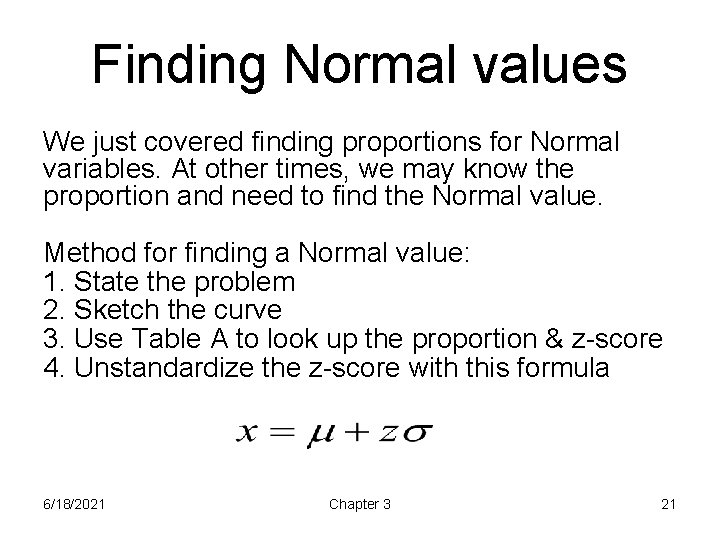 Finding Normal values

We just covered finding proportions for Normal variables. At other times, we may know the proportion and need to find the Normal value.

Method for finding a Normal value:
1. State the problem
2. Sketch the curve
3. Use Table A to look up the proportion & z-score
4. Unstandardize the z-score with this formula

$x = \mu + z\sigma$

6/18/2021 Chapter 3 21